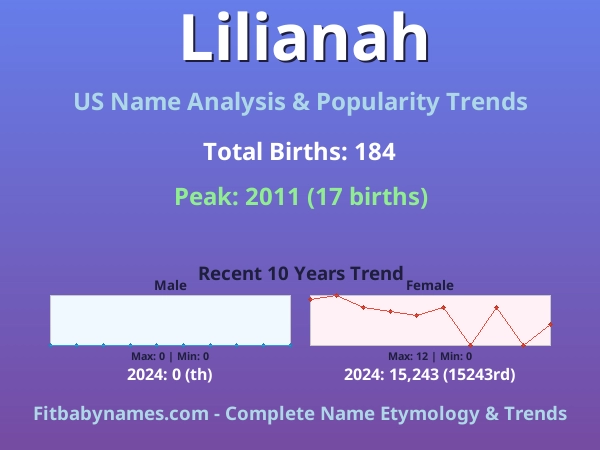 Lilianah

US Name Analysis & Popularity Trends

Total Births: 184

Peak: 2011 (17 births)

Recent 10 Years Trend

Male

Max: 0 | Min: 0

2024: 0 (th)

Female

Max: 12 | Min: 0

2024: 15,243 (15243rd)

Fitbabynames.com - Complete Name Etymology & Trends